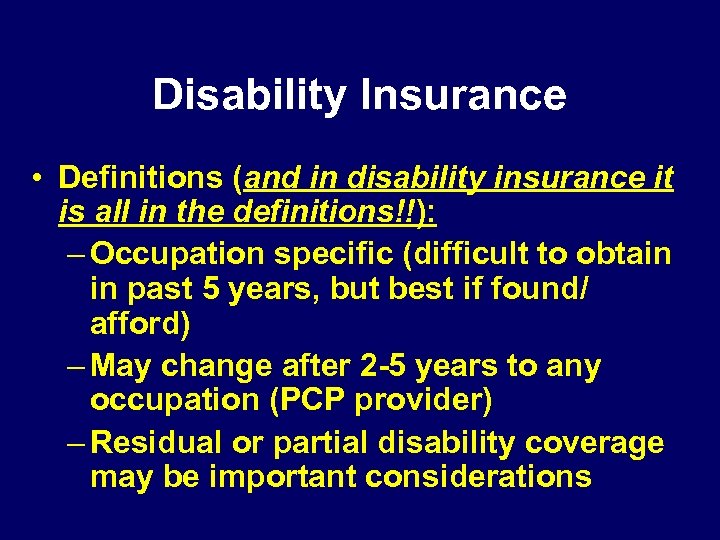 Disability Insurance

• Definitions (and in disability insurance it is all in the definitions!!):
– Occupation specific (difficult to obtain in past 5 years, but best if found/ afford)
– May change after 2-5 years to any occupation (PCP provider)
– Residual or partial disability coverage may be important considerations